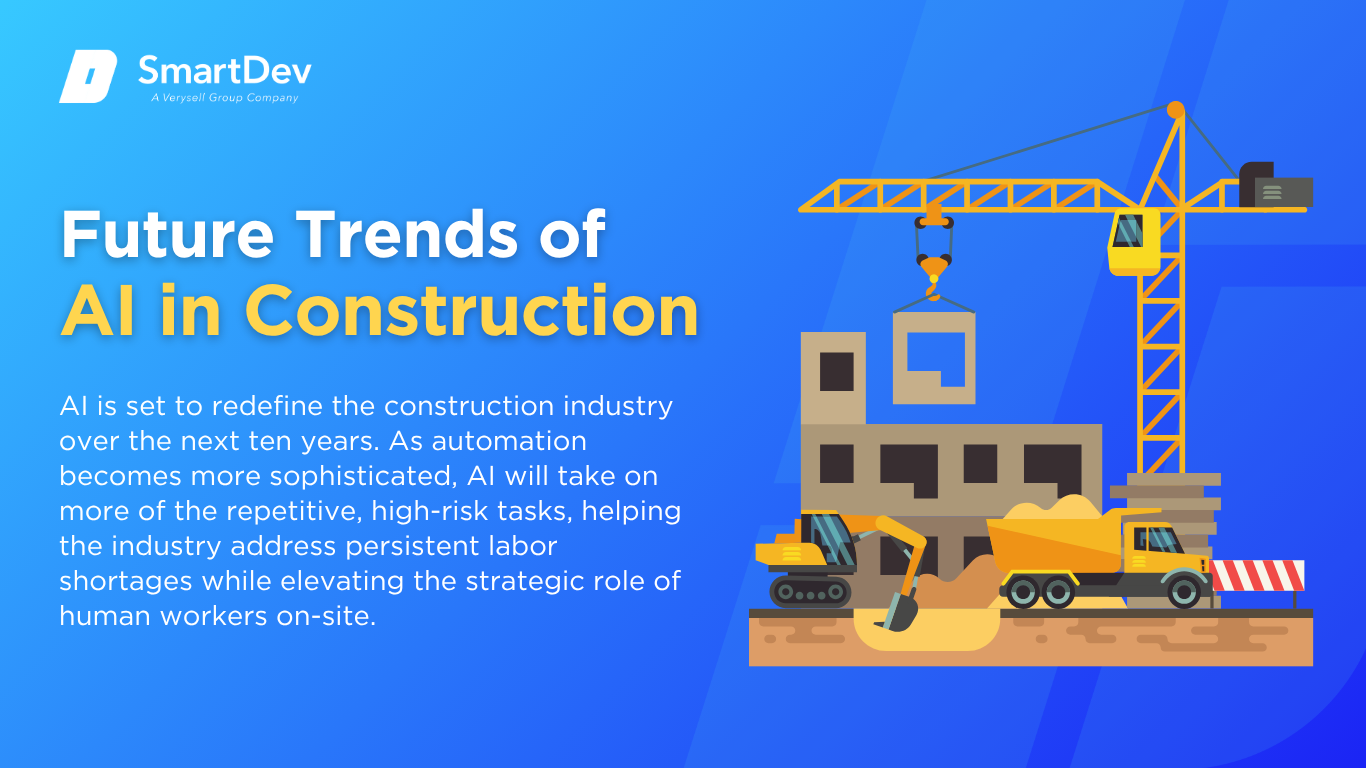 SmartDev
A Verysell Group Company

Future Trends of AI in Construction

AI is set to redefine the construction industry over the next ten years. As automation becomes more sophisticated, AI will take on more of the repetitive, high-risk tasks, helping the industry address persistent labor shortages while elevating the strategic role of human workers on-site.